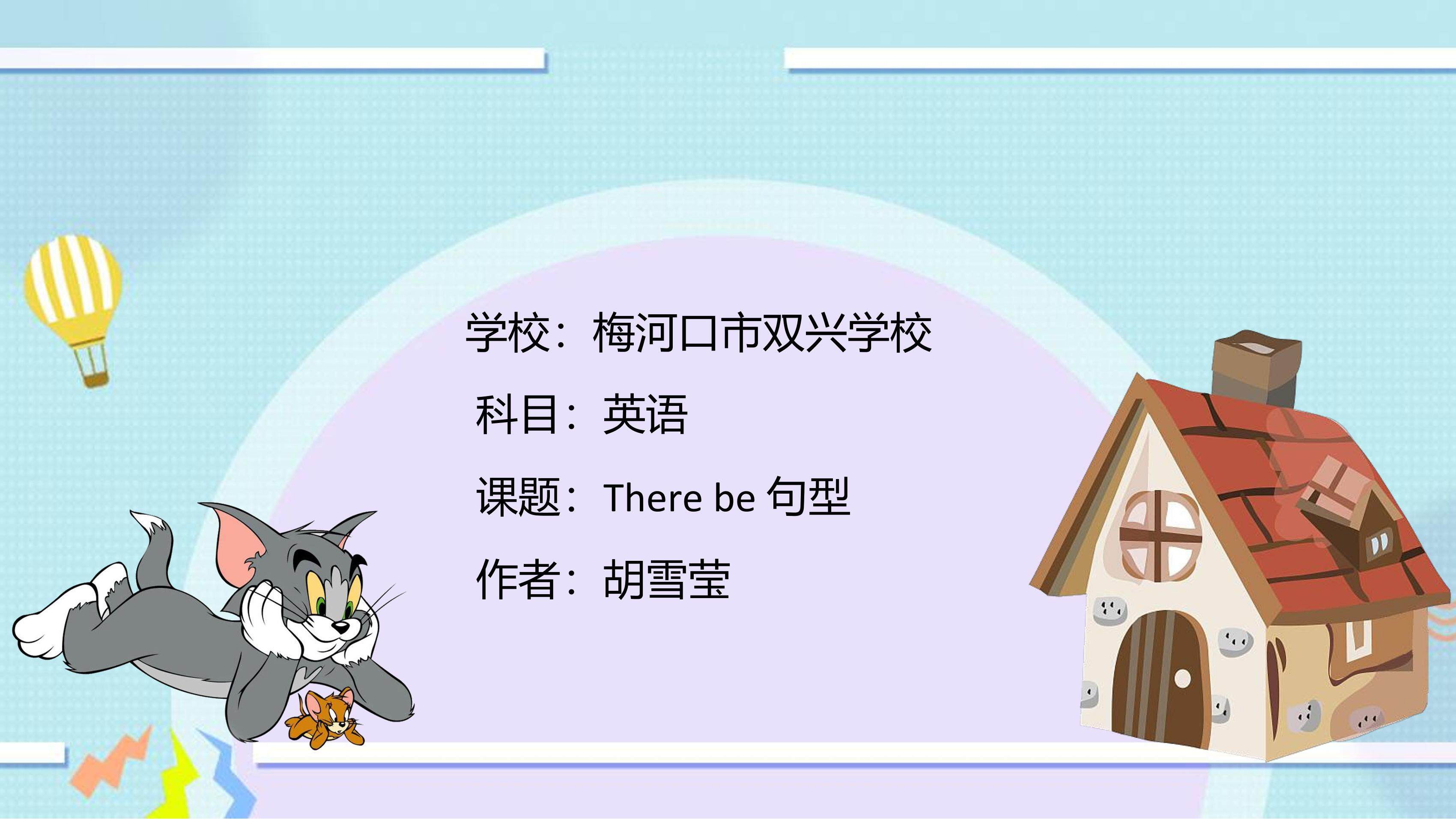 学校：梅河口市双兴学校

科目：英语

课题：There be 句型

作者：胡雪莹